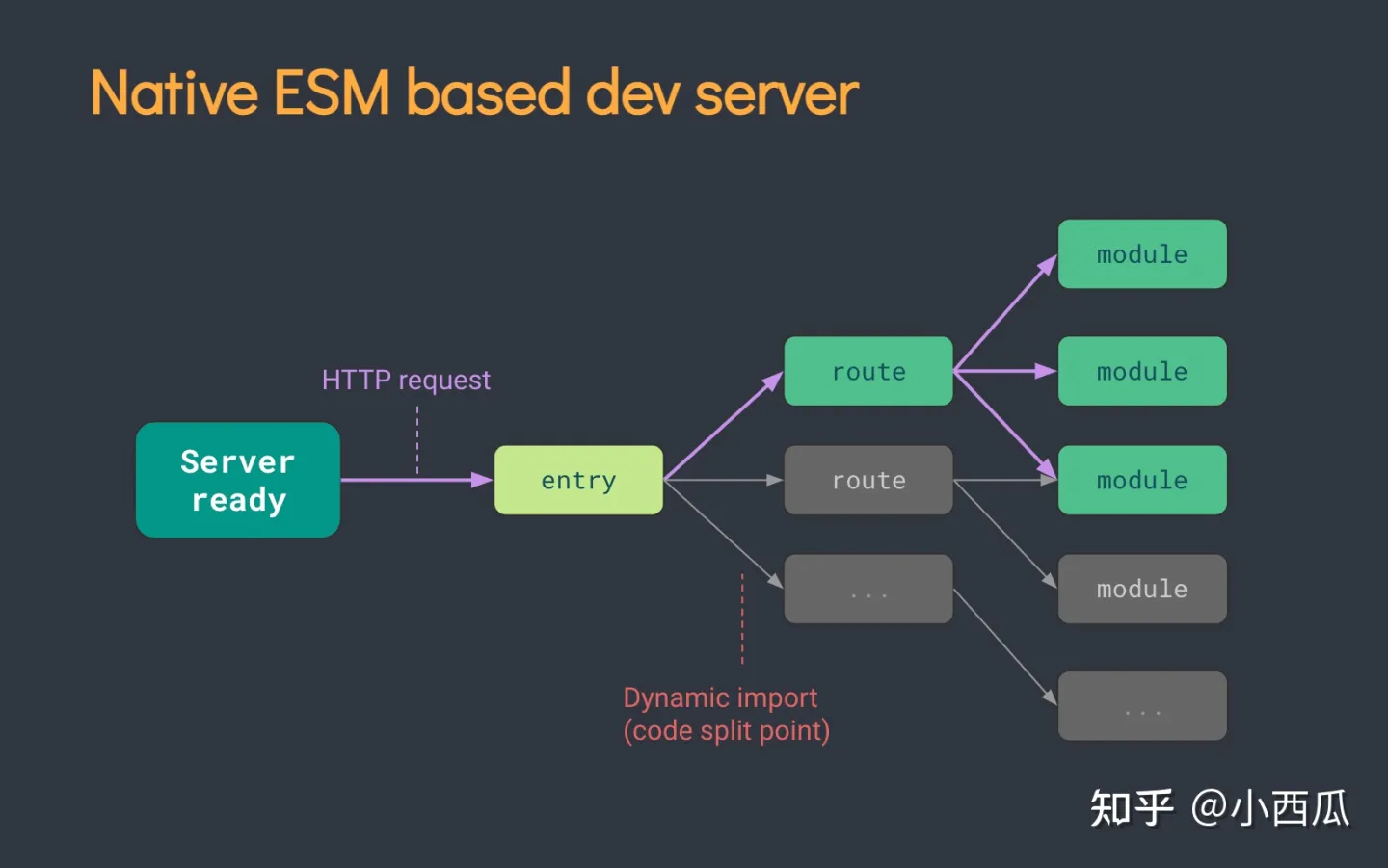 Native ESM based dev server

HTTP request

Server ready

entry

route

route

...

module

module

module

module

...

Dynamic import
(code split point)

知乎 @小西瓜